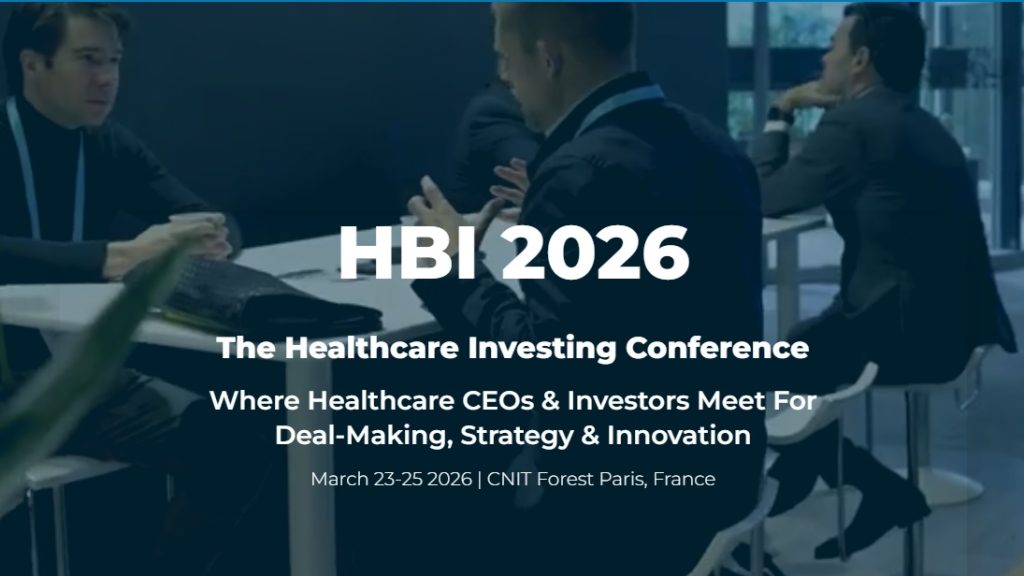 HBI 2026

The Healthcare Investing Conference

Where Healthcare CEOs & Investors Meet For Deal-Making, Strategy & Innovation

March 23-25 2026 | CNIT Forest Paris, France